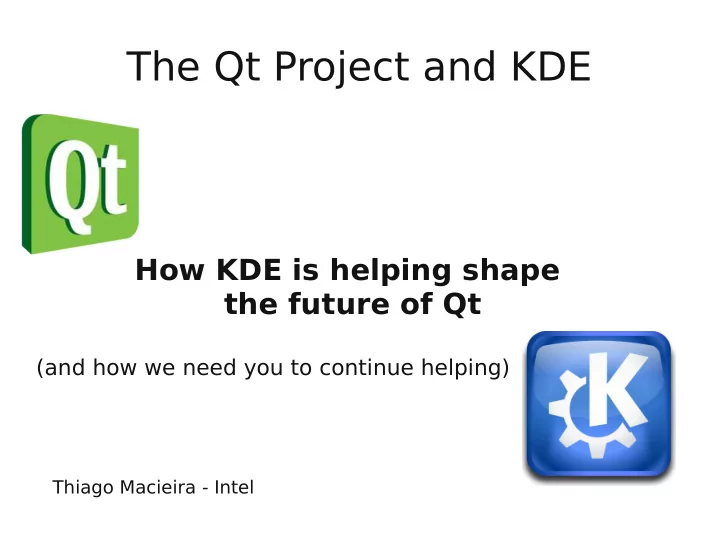 The Qt Project and KDE

Qt

How KDE is helping shape the future of Qt

(and how we need you to continue helping)

K

Thiago Macieira - Intel